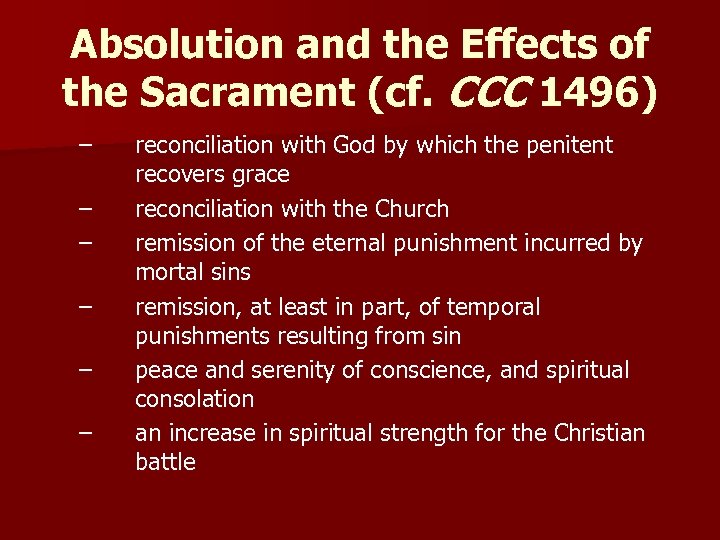 Absolution and the Effects of the Sacrament (cf. CCC 1496)

– reconciliation with God by which the penitent recovers grace
– reconciliation with the Church
– remission of the eternal punishment incurred by mortal sins
– remission, at least in part, of temporal punishments resulting from sin
– peace and serenity of conscience, and spiritual consolation
– an increase in spiritual strength for the Christian battle